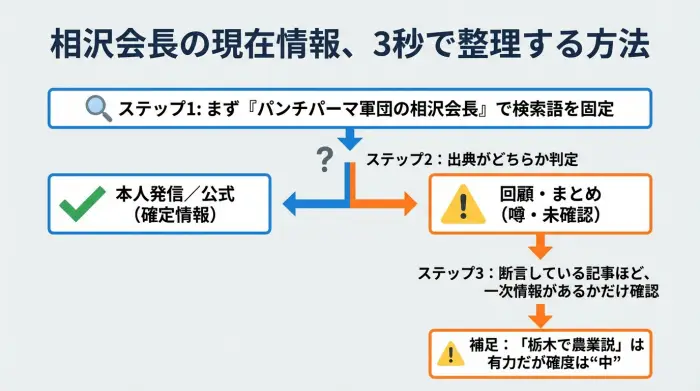 相沢会長の現在情報、3秒で整理する方法

ステップ1: まず『パンチパーマ軍団の相沢会長』で検索語を固定

?

ステップ2：出典がどちらか判定

本人発信／公式
（確定情報）

回顧・まとめ
（噂・未確認）

ステップ3：断言している記事ほど、一次情報があるかだけ確認

補足：「栃木で農業説」は有力だが確度は“中”